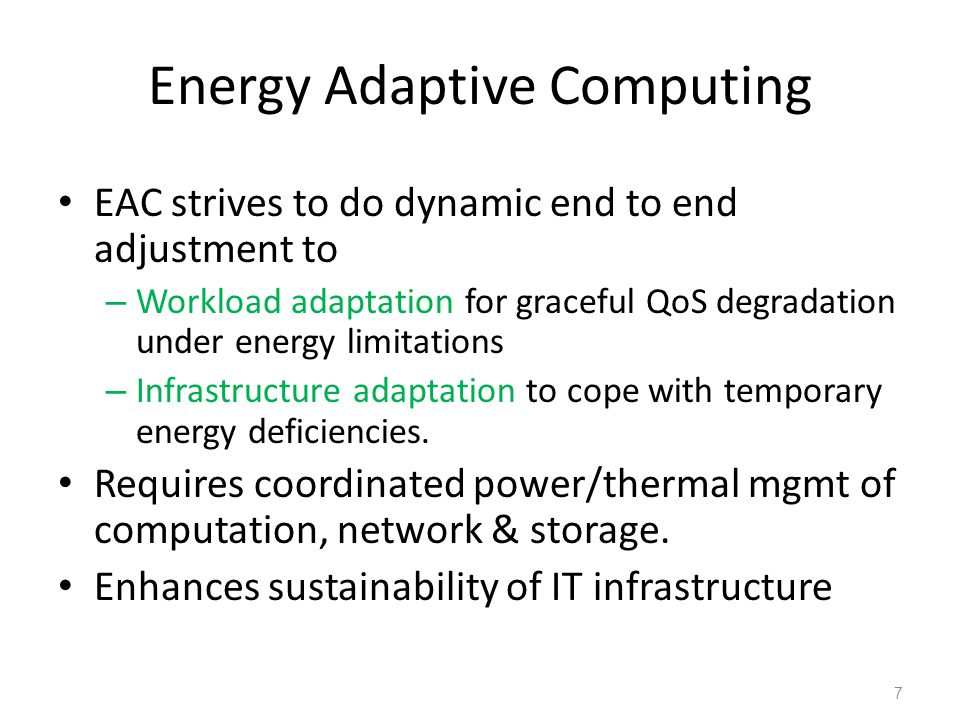 Energy Adaptive Computing

• EAC strives to do dynamic end to end adjustment to
– Workload adaptation for graceful QoS degradation under energy limitations
– Infrastructure adaptation to cope with temporary energy deficiencies.
• Requires coordinated power/thermal mgmt of computation, network & storage.
• Enhances sustainability of IT infrastructure

7